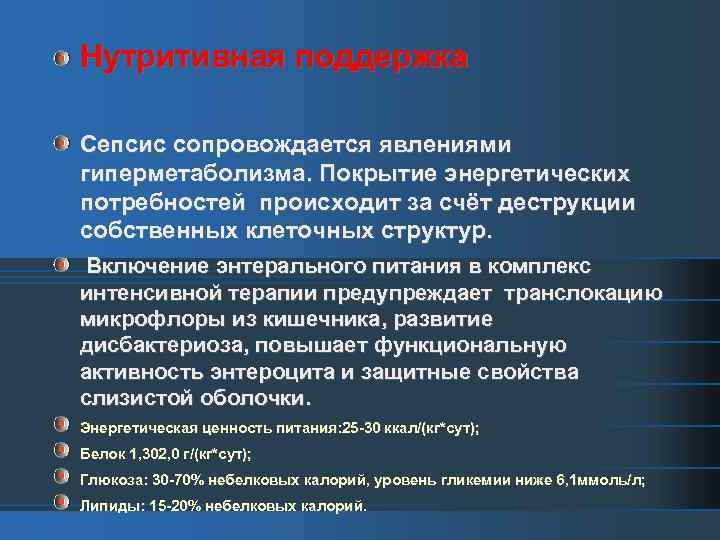 Нутритивная поддержка

Сепсис сопровождается явлениями гиперметаболизма. Покрытие энергетических потребностей происходит за счёт деструкции собственных клеточных структур.

Включение энтерального питания в комплекс интенсивной терапии предупреждает транслокацию микрофлоры из кишечника, развитие дисбактериоза, повышает функциональную активность энтероцита и защитные свойства слизистой оболочки.

Энергетическая ценность питания:25-30 ккал/(кг*сут);

Белок 1,302,0 г/(кг*сут);

Глюкоза: 30-70% небелковых калорий, уровень гликемии ниже 6,1ммоль/л;

Липиды: 15-20% небелковых калорий.